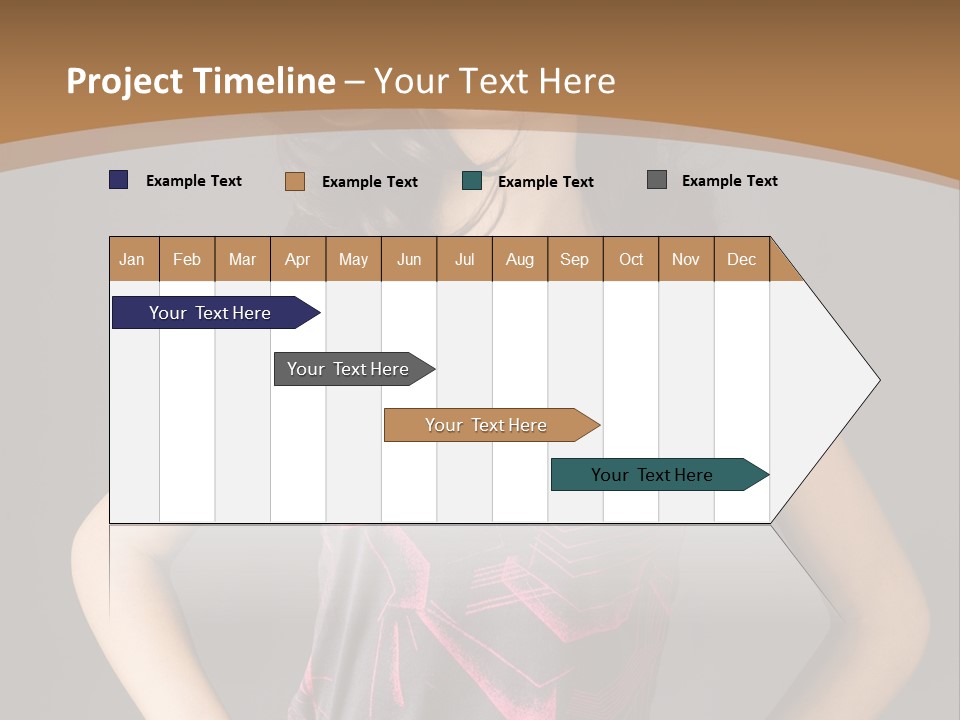 Project Timeline – Your Text Here

Example Text
Example Text
Example Text
Example Text

| Jan | Feb | Mar | Apr | May | Jun | Jul | Aug | Sep | Oct | Nov | Dec |
|---|---|---|---|---|---|---|---|---|---|---|---|

Your Text Here

Your Text Here

Your Text Here

Your Text Here